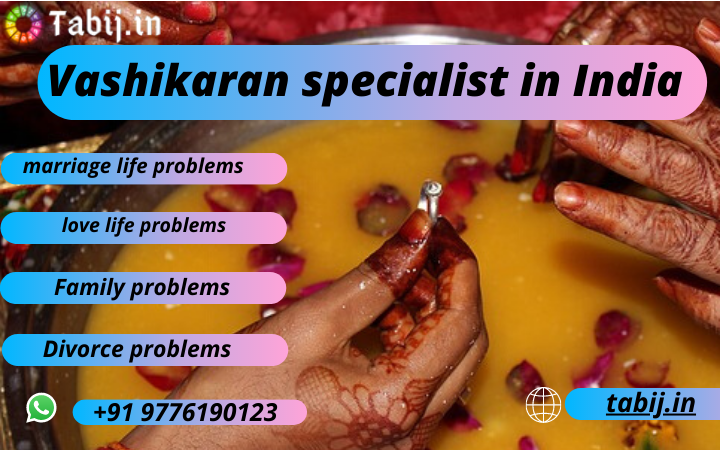 Tabij.in

Vashikaran specialist in India

marriage life problems

love life problems

Family problems

Divorce problems

+91 9776190123

tabij.in